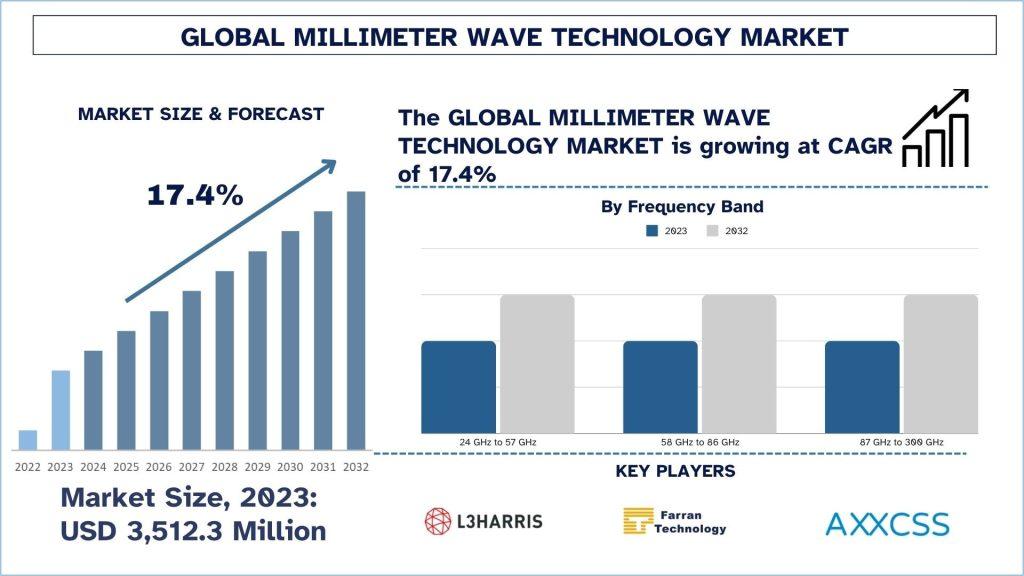 GLOBAL MILLIMETER WAVE TECHNOLOGY MARKET

MARKET SIZE & FORECAST

17.4%

2022 2023 2024 2025 2026 2027 2028 2029 2030 2031 2032

Market Size, 2023: USD 3,512.3 Million

The GLOBAL MILLIMETER WAVE TECHNOLOGY MARKET is growing at CAGR of 17.4%

By Frequency Band

2023 2032

24 GHz to 57 GHz
58 GHz to 86 GHz
87 GHz to 300 GHz

KEY PLAYERS

L3HARRIS

Farran Technology

AXXCSS